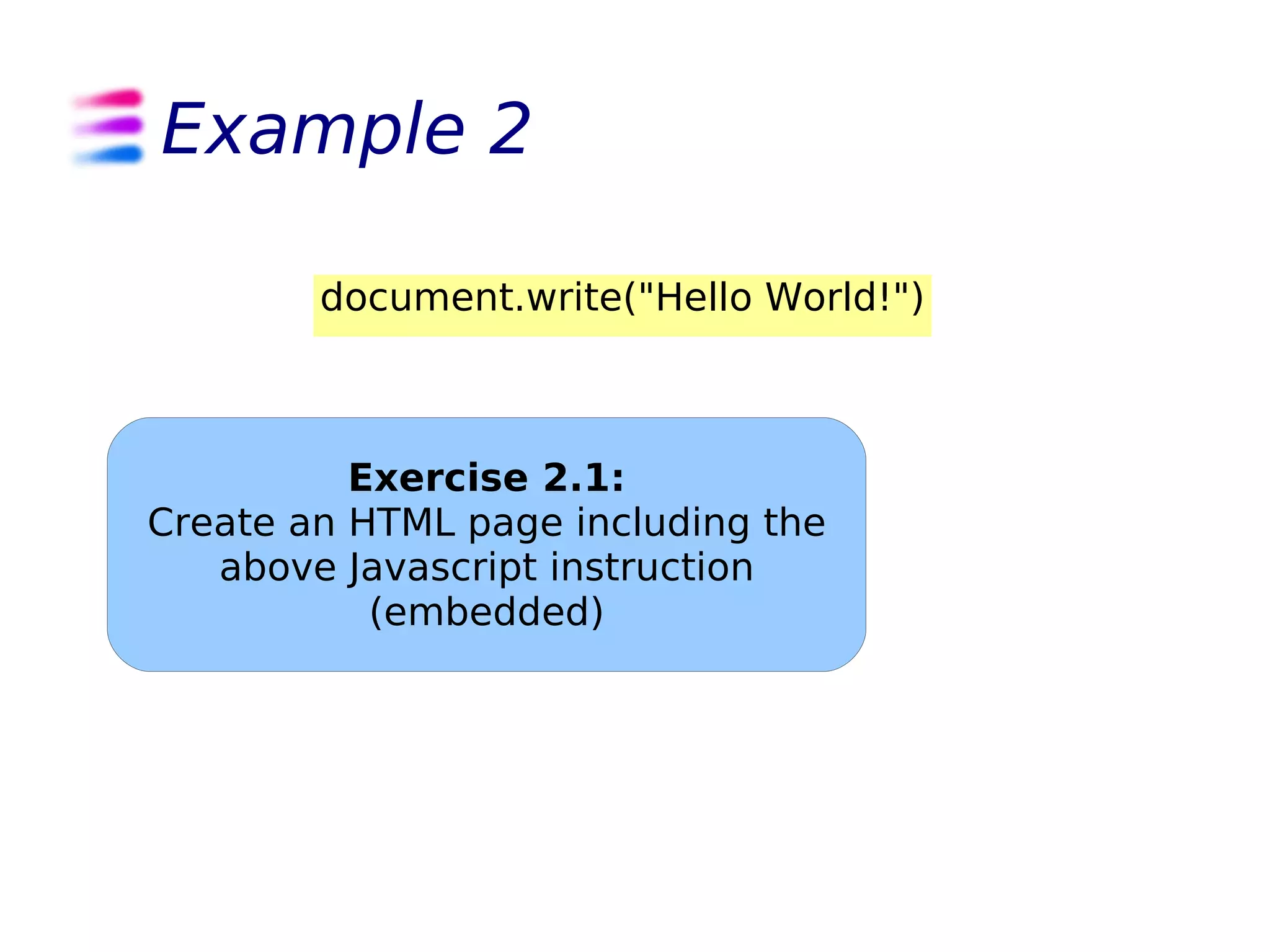 Example 2

document.write("Hello World!")

Exercise 2.1:
Create an HTML page including the above Javascript instruction (embedded)